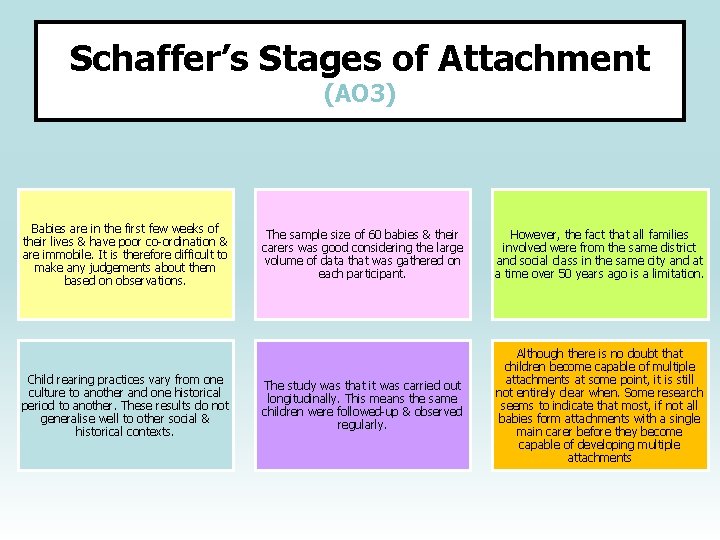 Schaffer's Stages of Attachment
(AO3)

Babies are in the first few weeks of their lives & have poor co-ordination & are immobile. It is therefore difficult to make any judgements about them based on observations.

The sample size of 60 babies & their carers was good considering the large volume of data that was gathered on each participant.

However, the fact that all families involved were from the same district and social class in the same city and at a time over 50 years ago is a limitation.

Child rearing practices vary from one culture to another and one historical period to another. These results do not generalise well to other social & historical contexts.

The study was that it was carried out longitudinally. This means the same children were followed-up & observed regularly.

Although there is no doubt that children become capable of multiple attachments at some point, it is still not entirely clear when. Some research seems to indicate that most, if not all babies form attachments with a single main carer before they become capable of developing multiple attachments